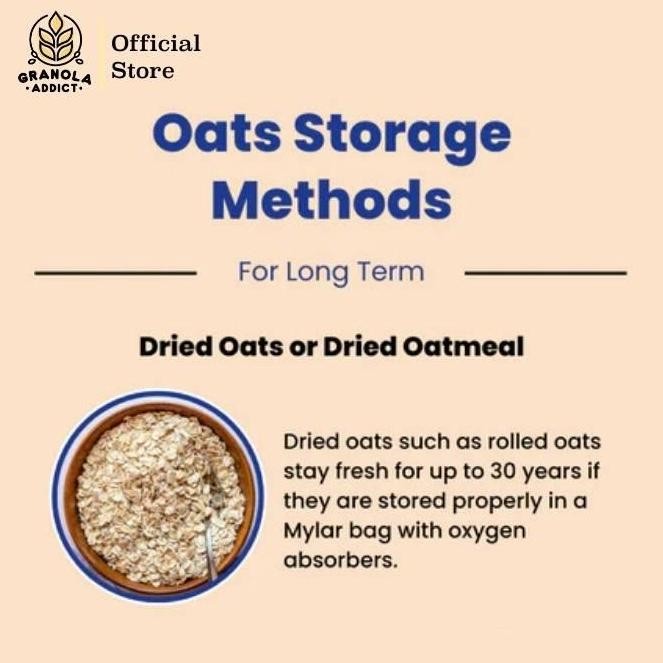 GRANOLA
·ADDICT·

Official Store

Oats Storage Methods

For Long Term

Dried Oats or Dried Oatmeal

Dried oats such as rolled oats stay fresh for up to 30 years if they are stored properly in a Mylar bag with oxygen absorbers.